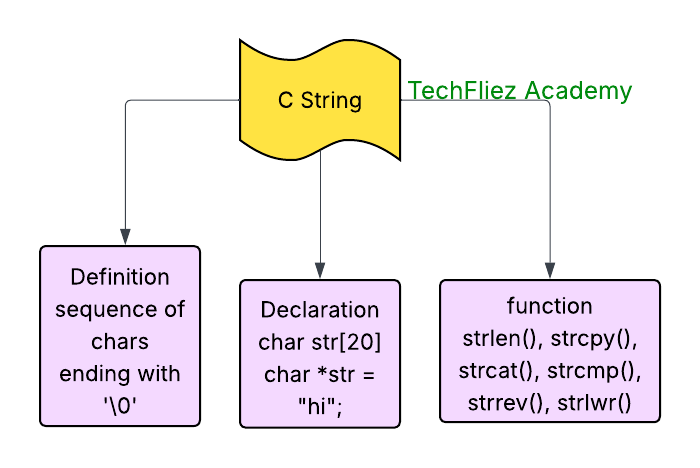 C String

TechFliez Academy

Definition sequence of chars ending with '\0'

Declaration char str[20] char *str = "hi";

function strlen(), strcpy(), strcat(), strcmp(), strrev(), strlwr()